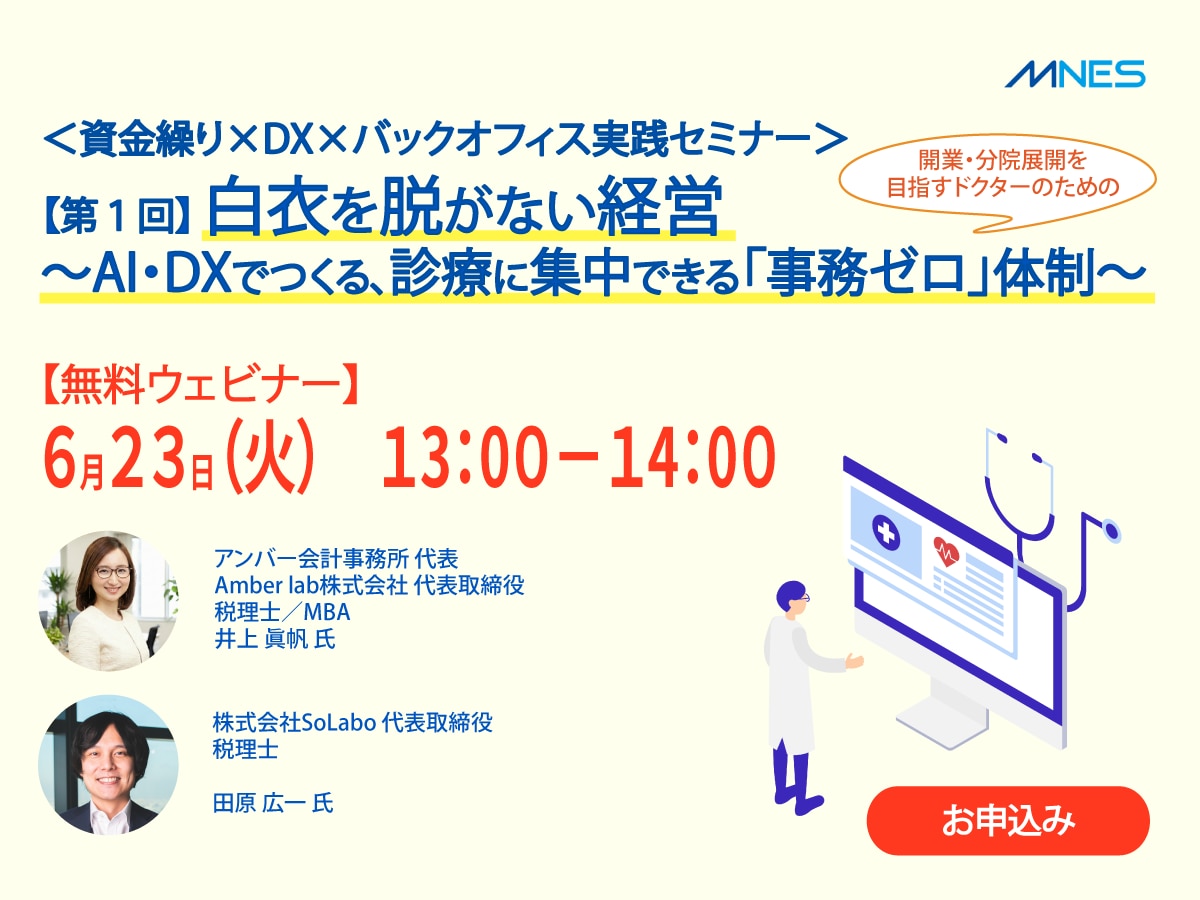 MNES

＜資金繰り×DX×バックオフィス実践セミナー＞

開業・分院展開を目指すドクターのための

【第１回】白衣を脱がない経営
～AI・DXでつくる、診療に集中できる「事務ゼロ」体制～

【無料ウェビナー】
6月23日（火）　13:00－14:00

アンバー会計事務所 代表
Amber lab株式会社 代表取締役
税理士／MBA
井上 眞帆 氏

株式会社SoLabo 代表取締役
税理士

田原 広一 氏

お申込み